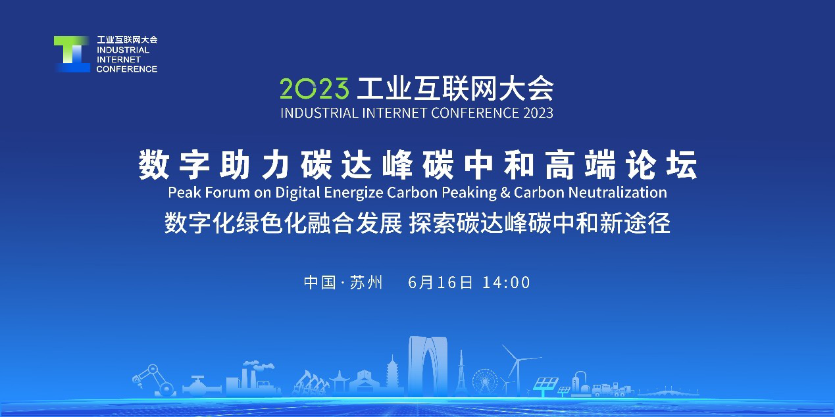 工业互联网大会
INDUSTRIAL
INTERNET
CONFERENCE

2023 工业互联网大会
INDUSTRIAL INTERNET CONFERENCE 2023

数字助力碳达峰碳中和高端论坛
Peak Forum on Digital Energize Carbon Peaking & Carbon Neutralization
数字化绿色化融合发展 探索碳达峰碳中和新途径

中国·苏州 6月16日 14:00